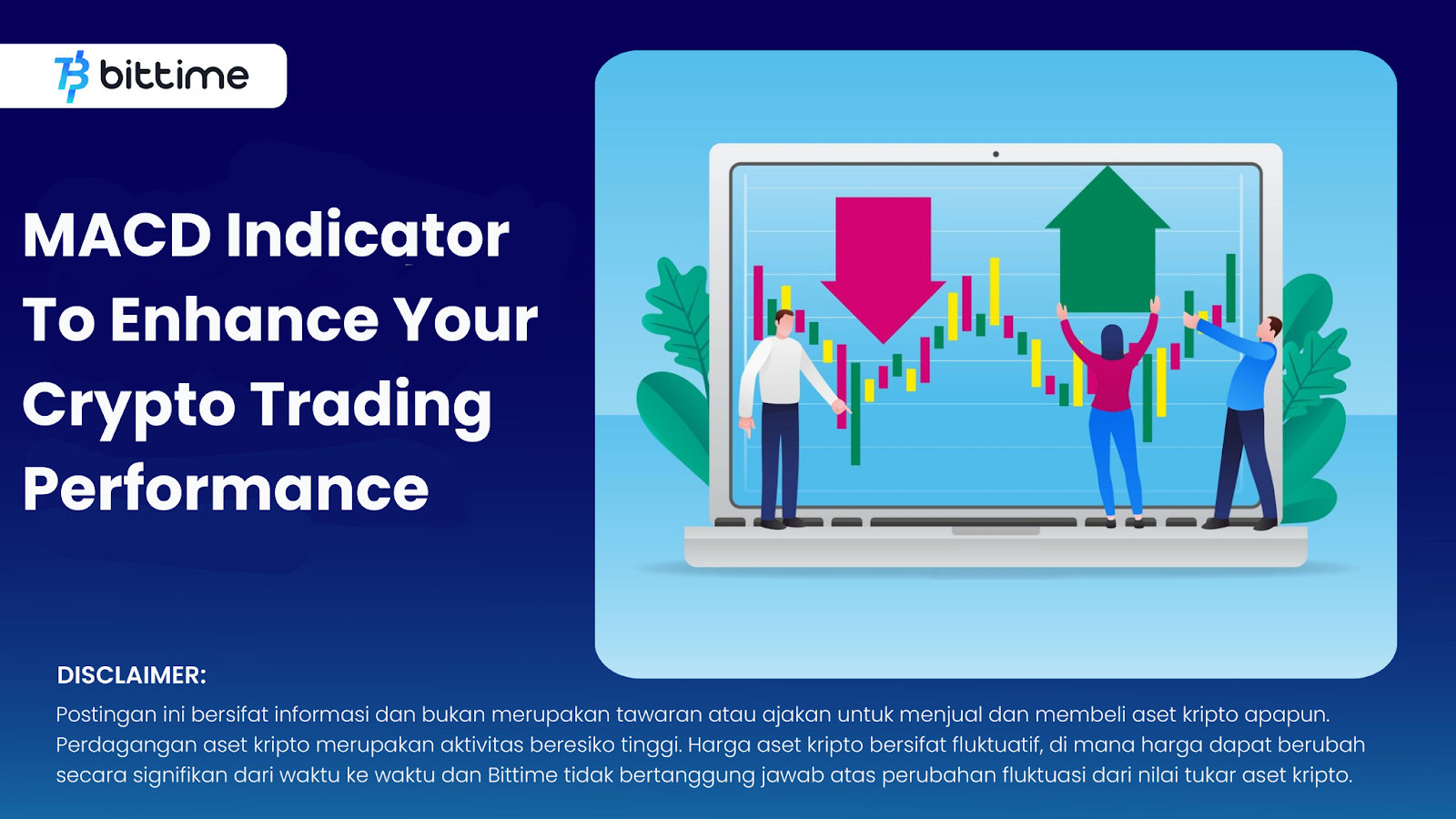 bittime

MACD Indicator To Enhance Your Crypto Trading Performance

DISCLAIMER:

Postingan ini bersifat informasi dan bukan merupakan tawaran atau ajakan untuk menjual dan membeli aset kripto apapun. Perdagangan aset kripto merupakan aktivitas beresiko tinggi. Harga aset kripto bersifat fluktuatif, di mana harga dapat berubah secara signifikan dari waktu ke waktu dan Bittime tidak bertanggung jawab atas perubahan fluktuasi dari nilai tukar aset kripto.